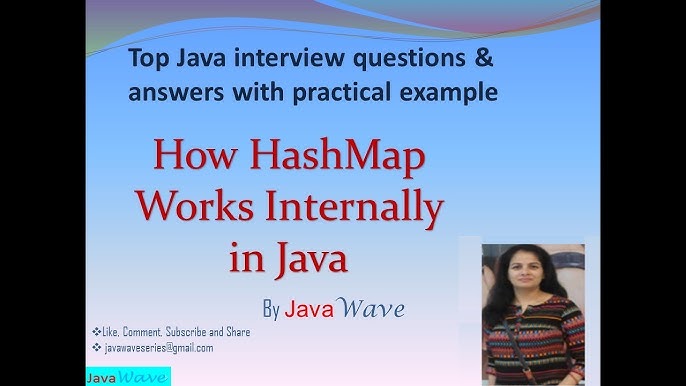 Top Java interview questions & answers with practical example

How HashMap Works Internally in Java

By Java Wave

❖Like, Comment, Subscribe and Share
❖ javawaveseries@gmail.com

Java Wave